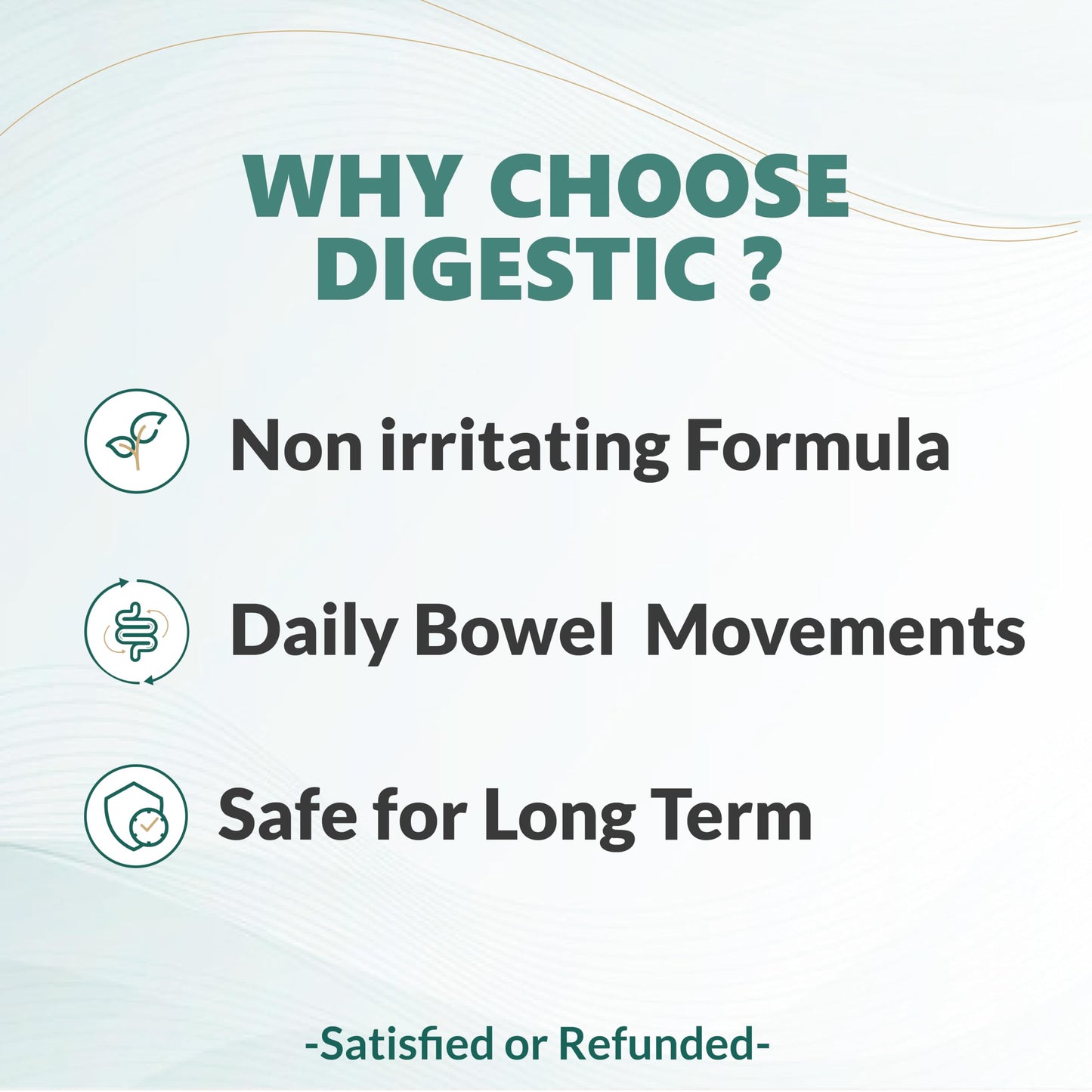 WHY CHOOSE DIGESTIC ?

Non irritating Formula

Daily Bowel  Movements

Safe for Long Term

-Satisfied or Refunded-